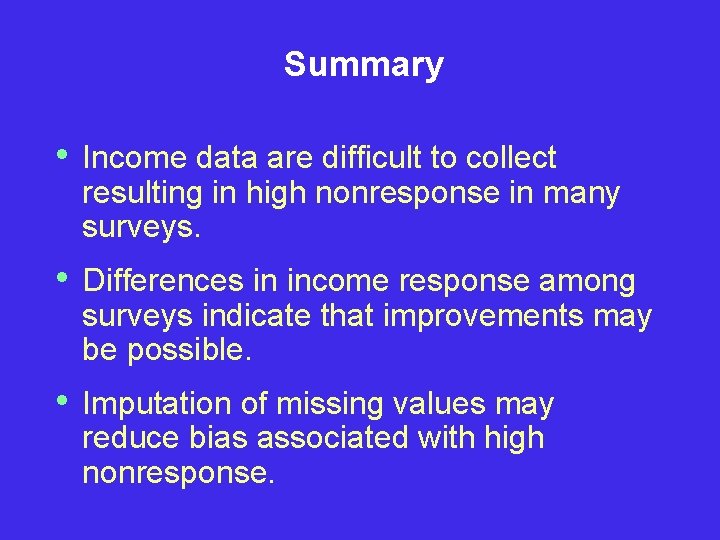 Summary

• Income data are difficult to collect resulting in high nonresponse in many surveys.

• Differences in income response among surveys indicate that improvements may be possible.

• Imputation of missing values may reduce bias associated with high nonresponse.